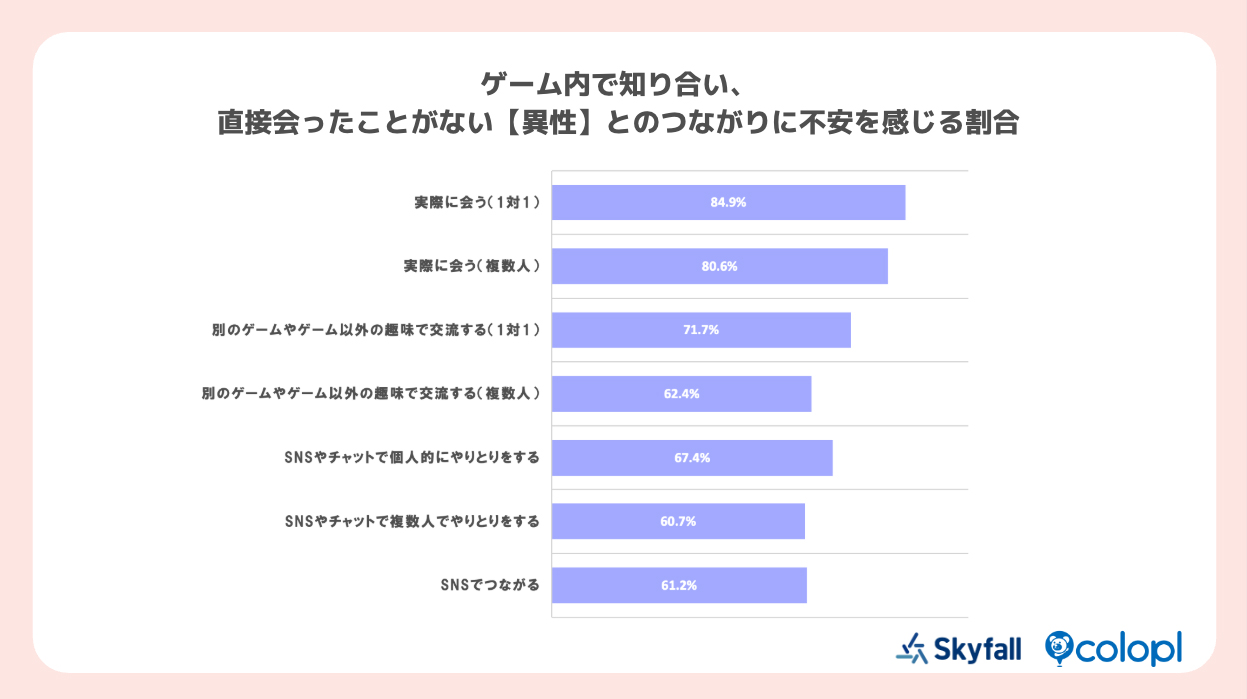 ゲーム内で知り合い、
直接会ったことがない【異性】とのつながりに不安を感じる割合

実際に会う（１対１） 84.9%

実際に会う（複数人） 80.6%

別のゲームやゲーム以外の趣味で交流する（１対１） 71.7%

別のゲームやゲーム以外の趣味で交流する（複数人） 62.4%

SNSやチャットで個人的にやりとりをする 67.4%

SNSやチャットで複数人でやりとりをする 60.7%

SNSでつながる 61.2%

Skyfall colopl